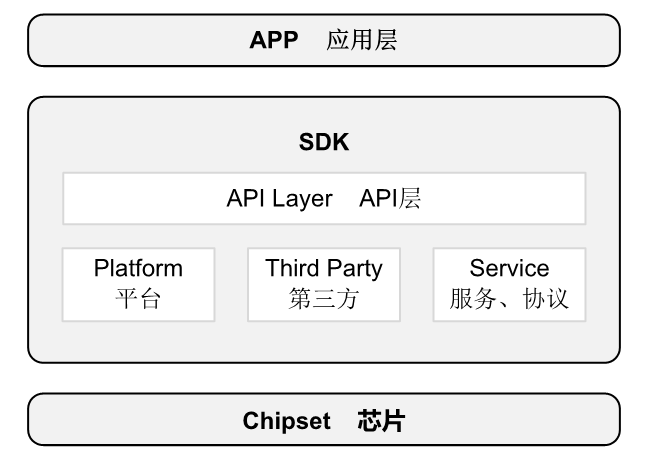 APP 应用层

SDK

API Layer API层

Platform
平台

Third Party
第三方

Service
服务、协议

Chipset 芯片